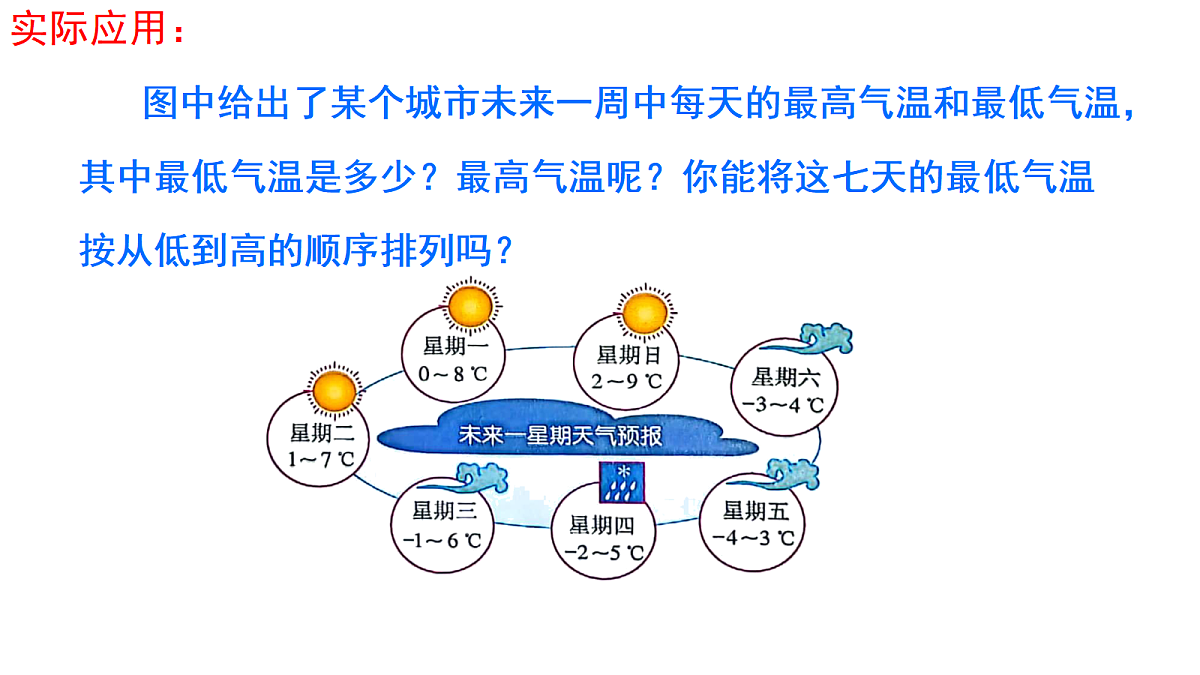 实际应用：

图中给出了某个城市未来一周中每天的最高气温和最低气温，其中最低气温是多少？最高气温呢？你能将这七天的最低气温按从低到高的顺序排列吗？

星期一
0～8 ℃

星期日
2～9 ℃

星期六
−3～4 ℃

星期二
1～7 ℃

未来一星期天气预报

星期三
−1～6 ℃

星期四
−2～5 ℃

星期五
−4～3 ℃